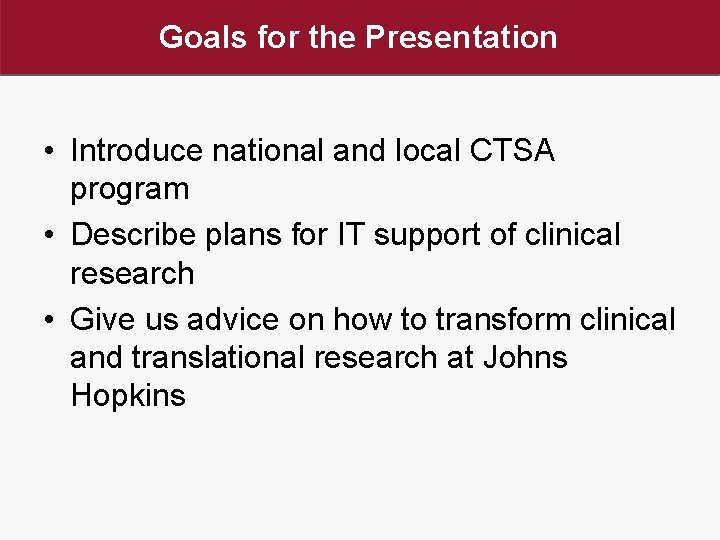 Goals for the Presentation

• Introduce national and local CTSA program
• Describe plans for IT support of clinical research
• Give us advice on how to transform clinical and translational research at Johns Hopkins